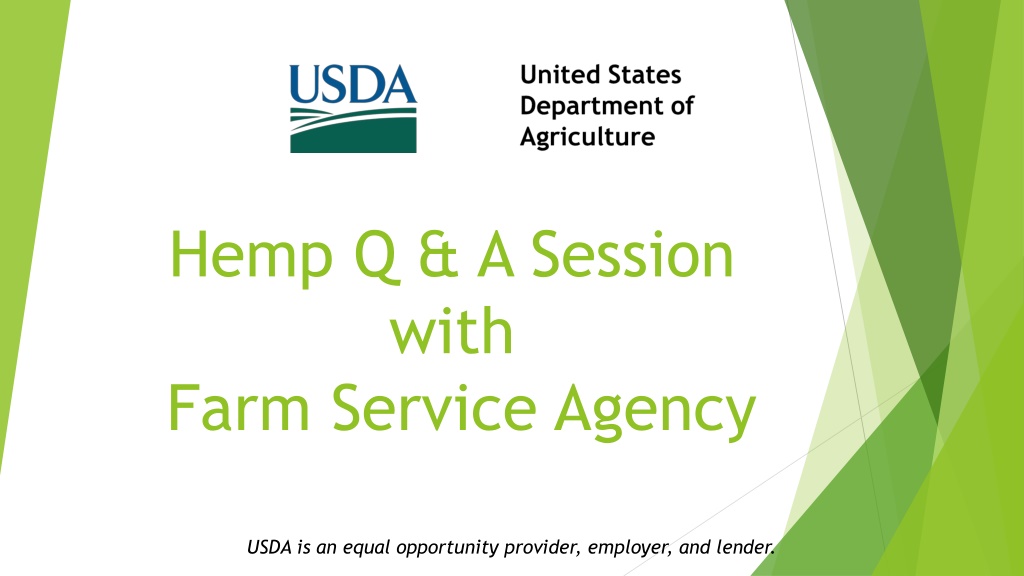 USDA

United States Department of Agriculture

Hemp Q & A Session with Farm Service Agency

USDA is an equal opportunity provider, employer, and lender.